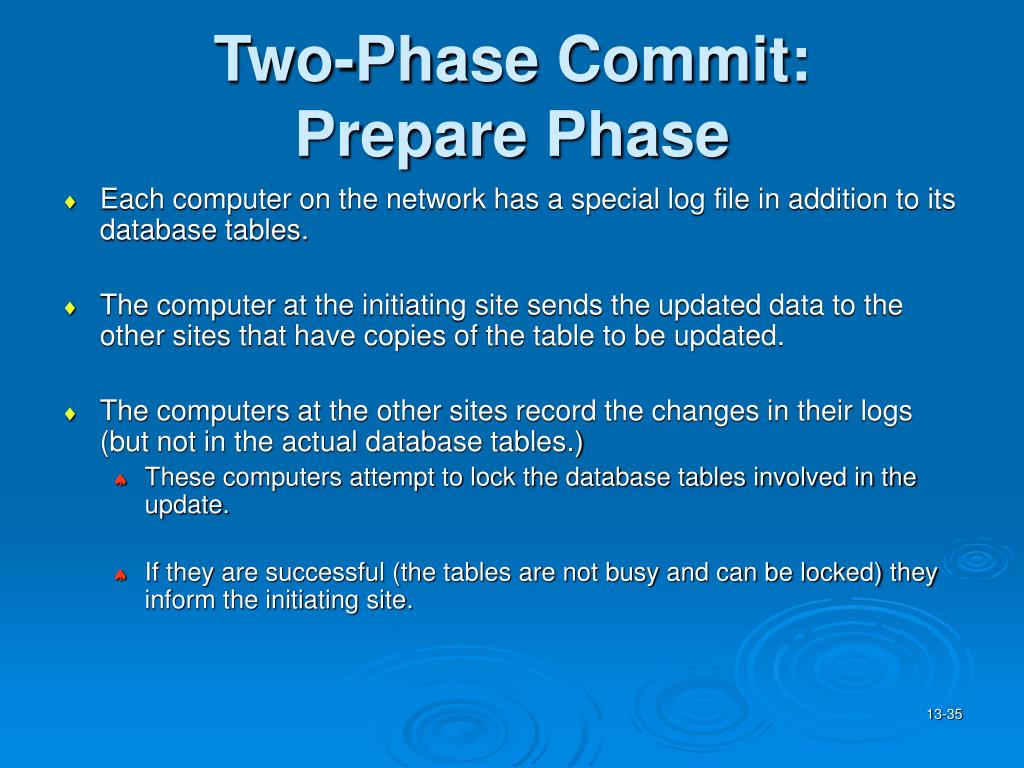 Two-Phase Commit:
Prepare Phase

♦ Each computer on the network has a special log file in addition to its database tables.

♦ The computer at the initiating site sends the updated data to the other sites that have copies of the table to be updated.

♦ The computers at the other sites record the changes in their logs (but not in the actual database tables.)

♠ These computers attempt to lock the database tables involved in the update.

♠ If they are successful (the tables are not busy and can be locked) they inform the initiating site.

13-35